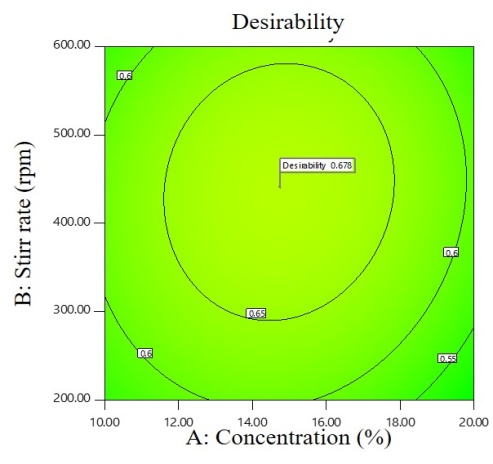 Desirability

B: Stirr rate (rpm)

600.00
500.00
400.00
300.00
200.00

0.6
Desirability 0.678
0.6
0.65
0.6
0.55

10.00
12.00
14.00
16.00
18.00
20.00

A: Concentration (%)